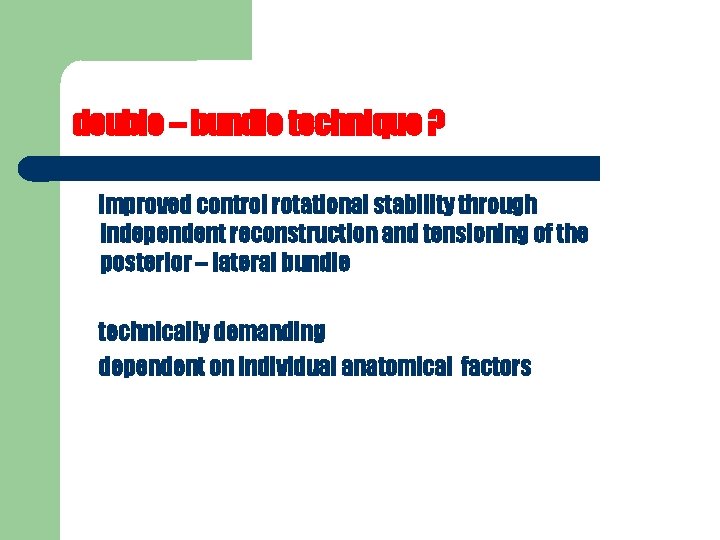 double – bundle technique ?

improved control rotational stability through independent reconstruction and tensioning of the posterior – lateral bundle

technically demanding

dependent on individual anatomical factors